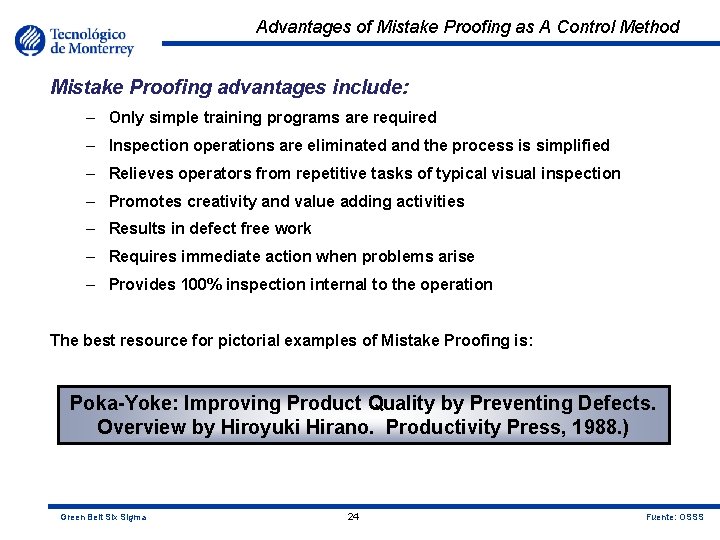 Tecnológico de Monterrey

Advantages of Mistake Proofing as A Control Method

Mistake Proofing advantages include:

– Only simple training programs are required
– Inspection operations are eliminated and the process is simplified
– Relieves operators from repetitive tasks of typical visual inspection
– Promotes creativity and value adding activities
– Results in defect free work
– Requires immediate action when problems arise
– Provides 100% inspection internal to the operation

The best resource for pictorial examples of Mistake Proofing is:

Poka-Yoke: Improving Product Quality by Preventing Defects. Overview by Hiroyuki Hirano. Productivity Press, 1988.)

Green Belt Six Sigma 24 Fuente: OSSS